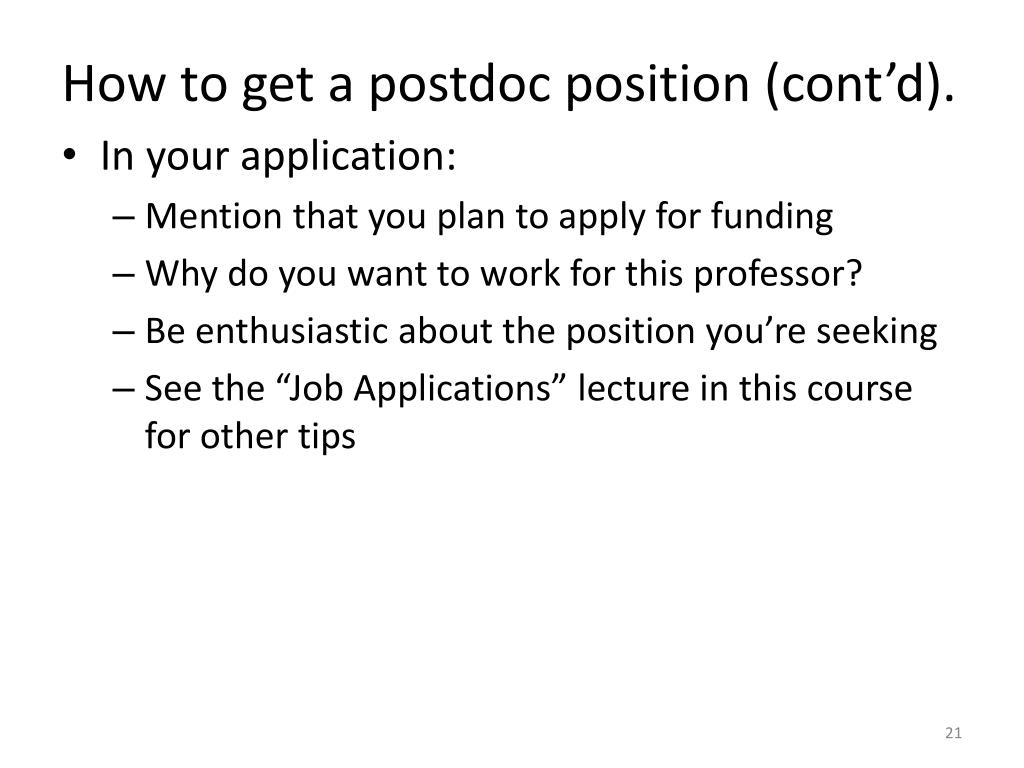 How to get a postdoc position (cont’d).

• In your application:
– Mention that you plan to apply for funding
– Why do you want to work for this professor?
– Be enthusiastic about the position you’re seeking
– See the “Job Applications” lecture in this course for other tips

21